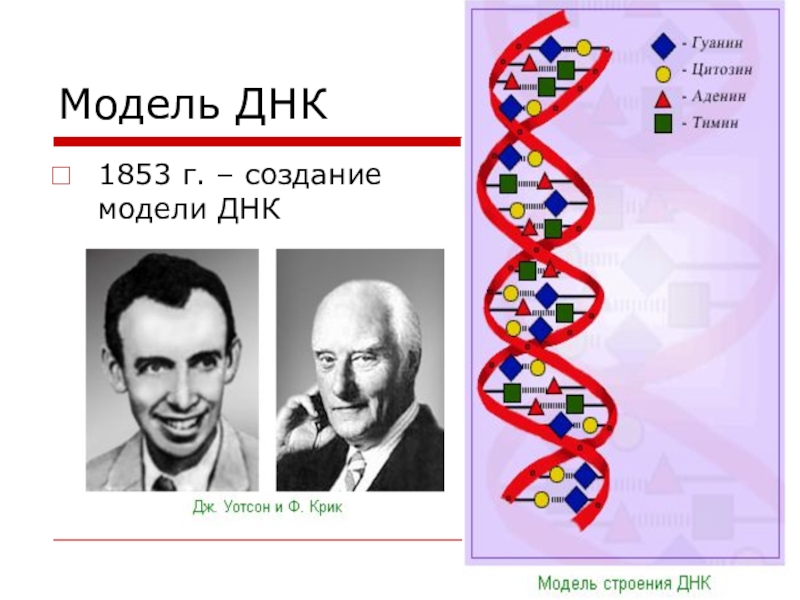 Модель ДНК

1853 г. – создание модели ДНК

Дж. Уотсон и Ф. Крик

- Гуанин
- Цитозин
- Аденин
- Тимин

Модель строения ДНК